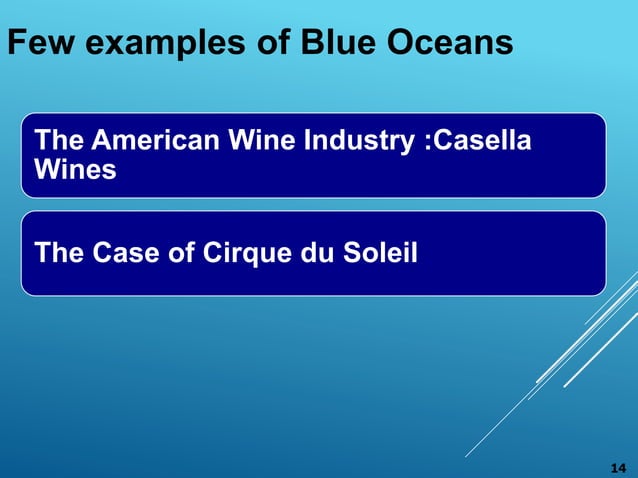 Few examples of Blue Oceans

The American Wine Industry :Casella Wines

The Case of Cirque du Soleil

14